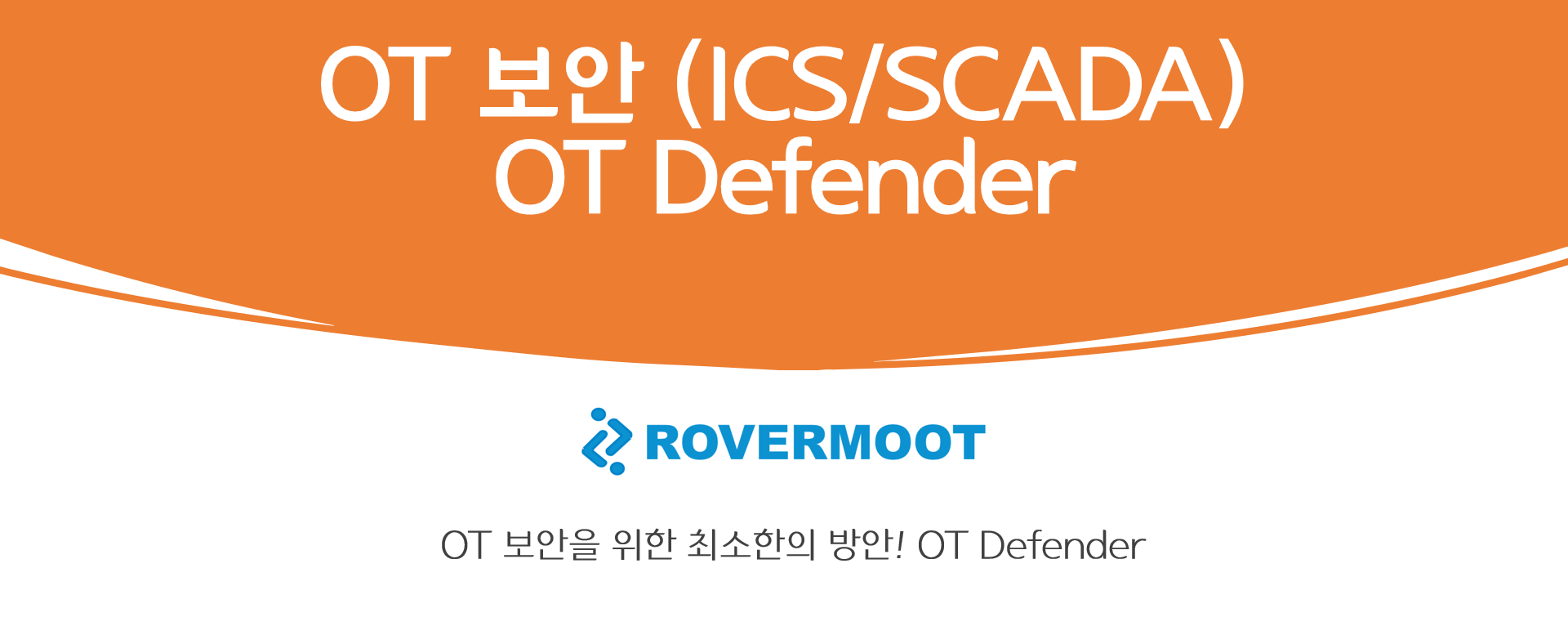 OT 보안 (ICS/SCADA)
OT Defender

ROVERMOOT

OT 보안을 위한 최소한의 방안! OT Defender